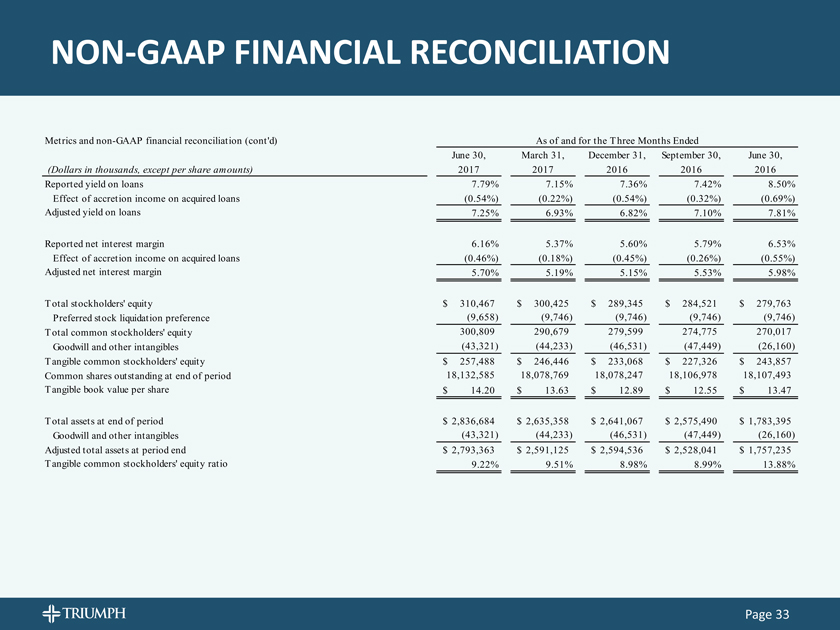 NON-GAAP FINANCIAL RECONCILIATION

Metrics and non-GAAP financial reconciliation (cont'd)

As of and for the Three Months Ended

| (Dollars in thousands, except per share amounts) | June 30, 2017 | March 31, 2017 | December 31, 2016 | September 30, 2016 | June 30, 2016 |
|---|---|---|---|---|---|
| Reported yield on loans | 7.79% | 7.15% | 7.36% | 7.42% | 8.50% |
| Effect of accretion income on acquired loans | (0.54%) | (0.22%) | (0.54%) | (0.32%) | (0.69%) |
| Adjusted yield on loans | 7.25% | 6.93% | 6.82% | 7.10% | 7.81% |
| Reported net interest margin | 6.16% | 5.37% | 5.60% | 5.79% | 6.53% |
| Effect of accretion income on acquired loans | (0.46%) | (0.18%) | (0.45%) | (0.26%) | (0.55%) |
| Adjusted net interest margin | 5.70% | 5.19% | 5.15% | 5.53% | 5.98% |
| Total stockholders' equity | $ 310,467 | $ 300,425 | $ 289,345 | $ 284,521 | $ 279,763 |
| Preferred stock liquidation preference | (9,658) | (9,746) | (9,746) | (9,746) | (9,746) |
| Total common stockholders' equity | 300,809 | 290,679 | 279,599 | 274,775 | 270,017 |
| Goodwill and other intangibles | (43,321) | (44,233) | (46,531) | (47,449) | (26,160) |
| Tangible common stockholders' equity | $ 257,488 | $ 246,446 | $ 233,068 | $ 227,326 | $ 243,857 |
| Common shares outstanding at end of period | 18,132,585 | 18,078,769 | 18,078,247 | 18,106,978 | 18,107,493 |
| Tangible book value per share | $ 14.20 | $ 13.63 | $ 12.89 | $ 12.55 | $ 13.47 |
| Total assets at end of period | $ 2,836,684 | $ 2,635,358 | $ 2,641,067 | $ 2,575,490 | $ 1,783,395 |
| Goodwill and other intangibles | (43,321) | (44,233) | (46,531) | (47,449) | (26,160) |
| Adjusted total assets at period end | $ 2,793,363 | $ 2,591,125 | $ 2,594,536 | $ 2,528,041 | $ 1,757,235 |
| Tangible common stockholders' equity ratio | 9.22% | 9.51% | 8.98% | 8.99% | 13.88% |

TRIUMPH

Page 33